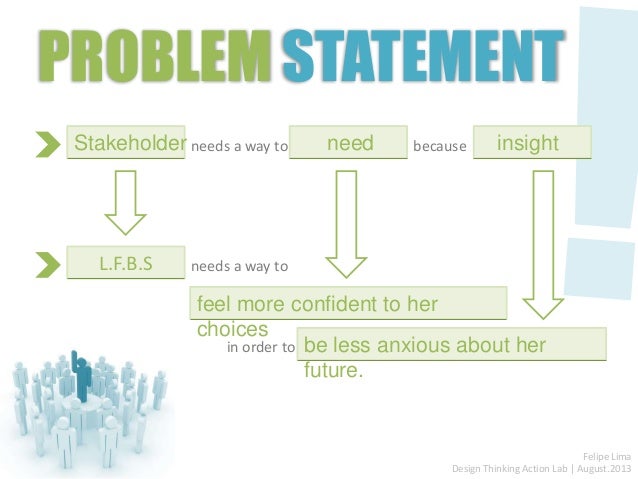 PROBLEM STATEMENT

Stakeholder needs a way to need because insight

L.F.B.S needs a way to

feel more confident to her choices

in order to be less anxious about her future.

Felipe Lima
Design Thinking Action Lab | August.2013